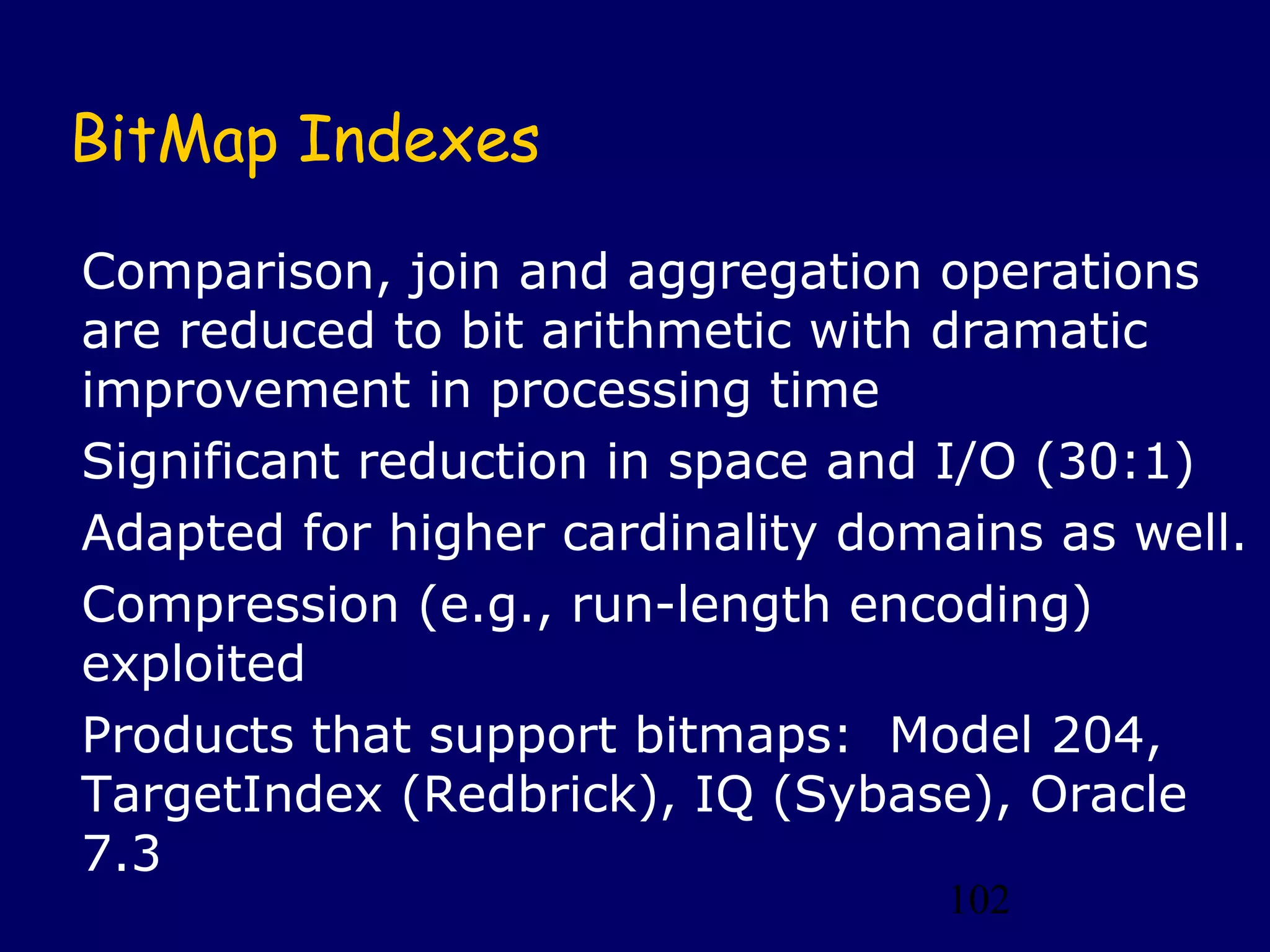 BitMap Indexes

Comparison, join and aggregation operations are reduced to bit arithmetic with dramatic improvement in processing time

Significant reduction in space and I/O (30:1)

Adapted for higher cardinality domains as well.

Compression (e.g., run-length encoding) exploited

Products that support bitmaps: Model 204, TargetIndex (Redbrick), IQ (Sybase), Oracle 7.3

102